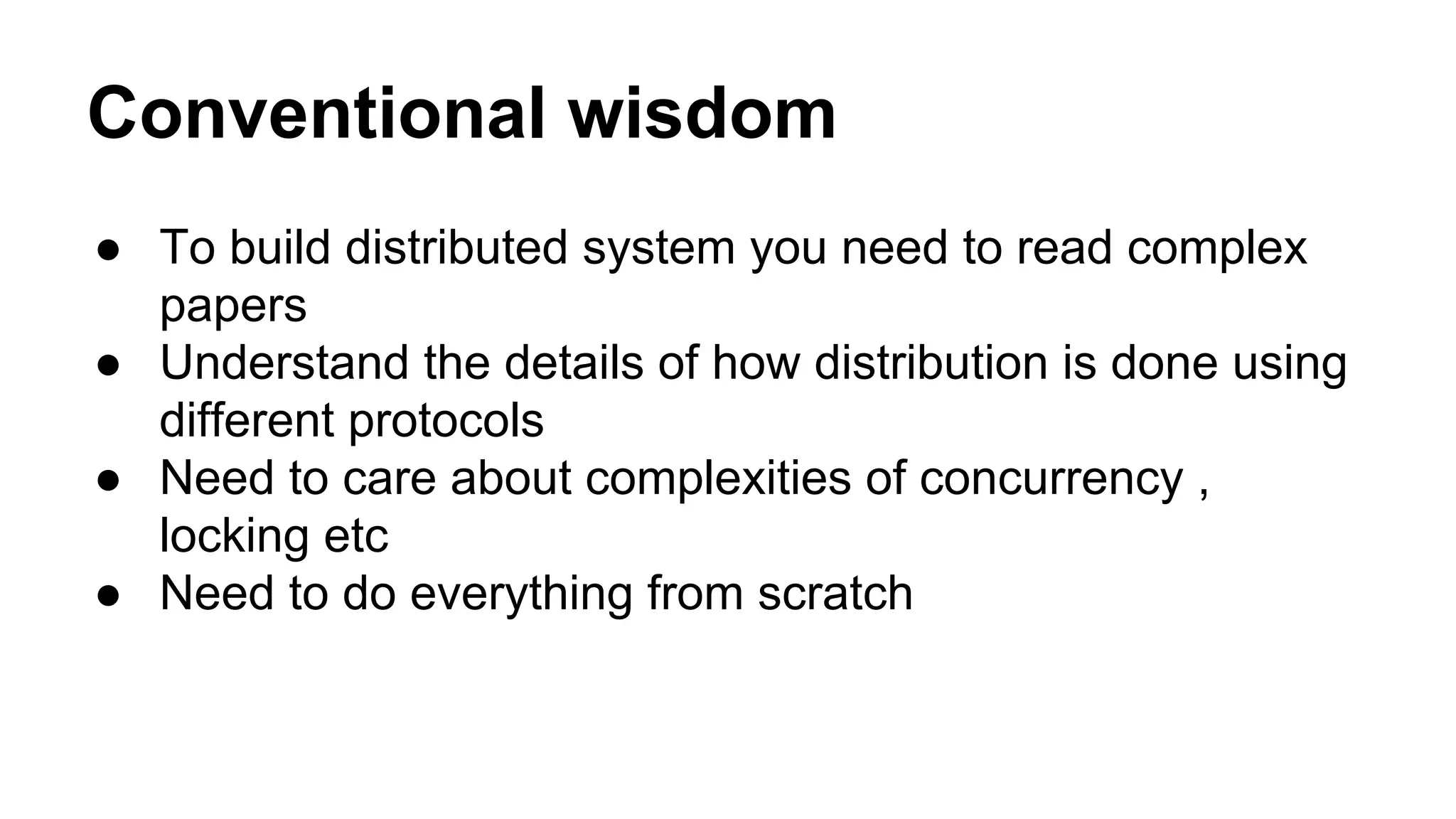 Conventional wisdom

● To build distributed system you need to read complex papers
● Understand the details of how distribution is done using different protocols
● Need to care about complexities of concurrency , locking etc
● Need to do everything from scratch